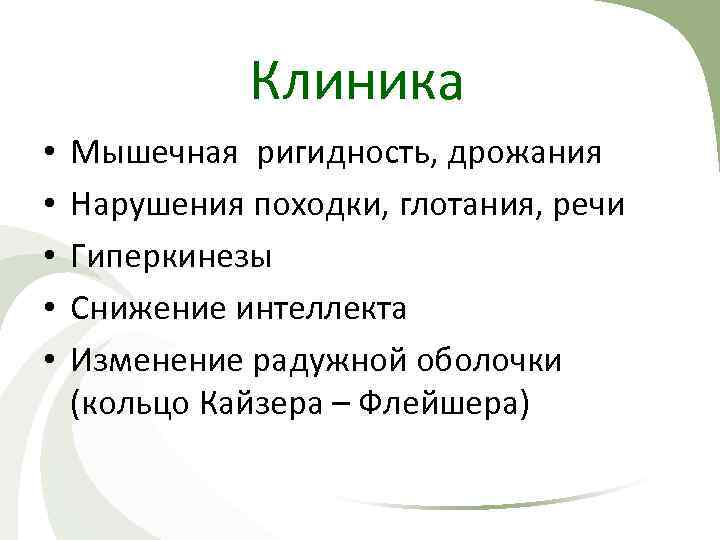 Клиника

• Мышечная ригидность, дрожания
• Нарушения походки, глотания, речи
• Гиперкинезы
• Снижение интеллекта
• Изменение радужной оболочки (кольцо Кайзера – Флейшера)